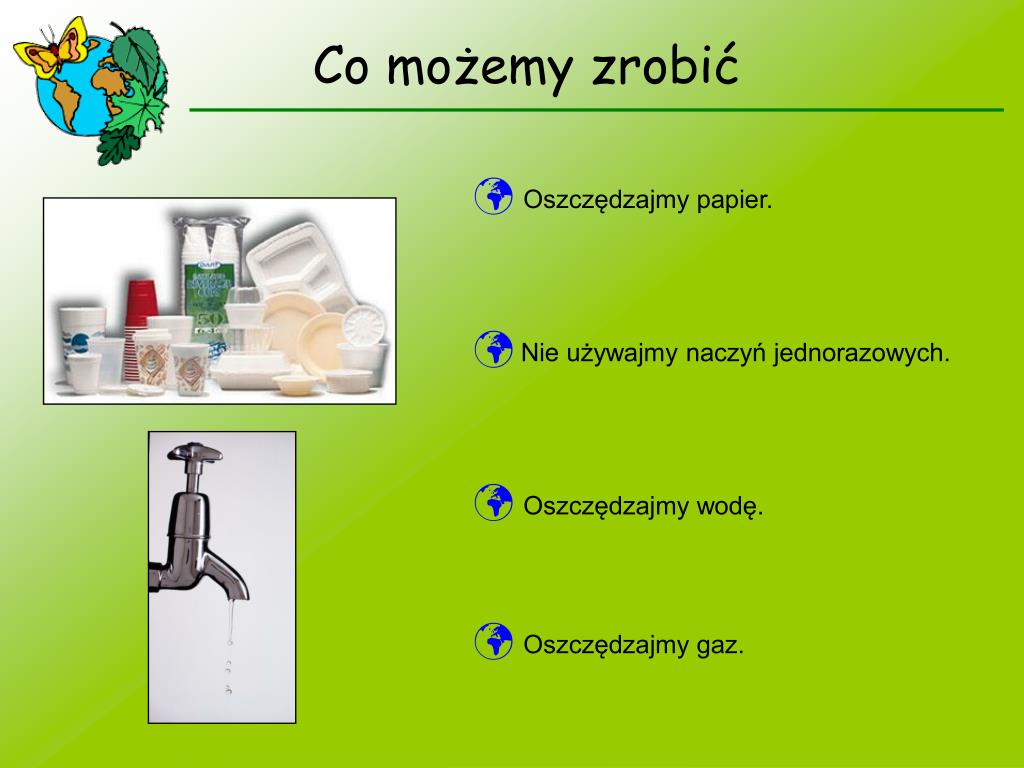 Co możemy zrobić

Oszczędzajmy papier.

Nie używajmy naczyń jednorazowych.

Oszczędzajmy wodę.

Oszczędzajmy gaz.